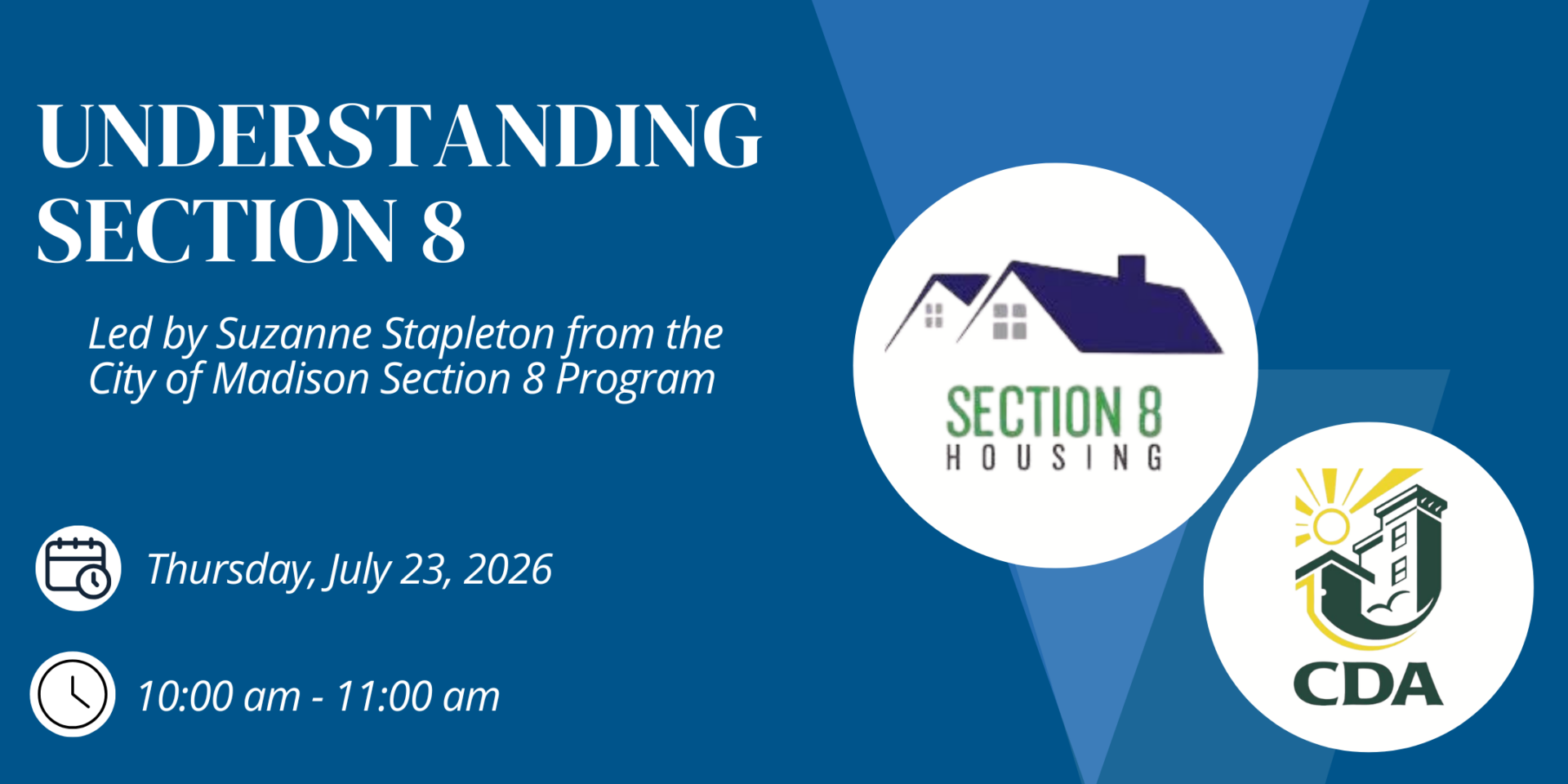 UNDERSTANDING SECTION 8

Led by Suzanne Stapleton from the City of Madison Section 8 Program

Thursday, July 23, 2026

10:00 am - 11:00 am

SECTION 8
HOUSING

CDA